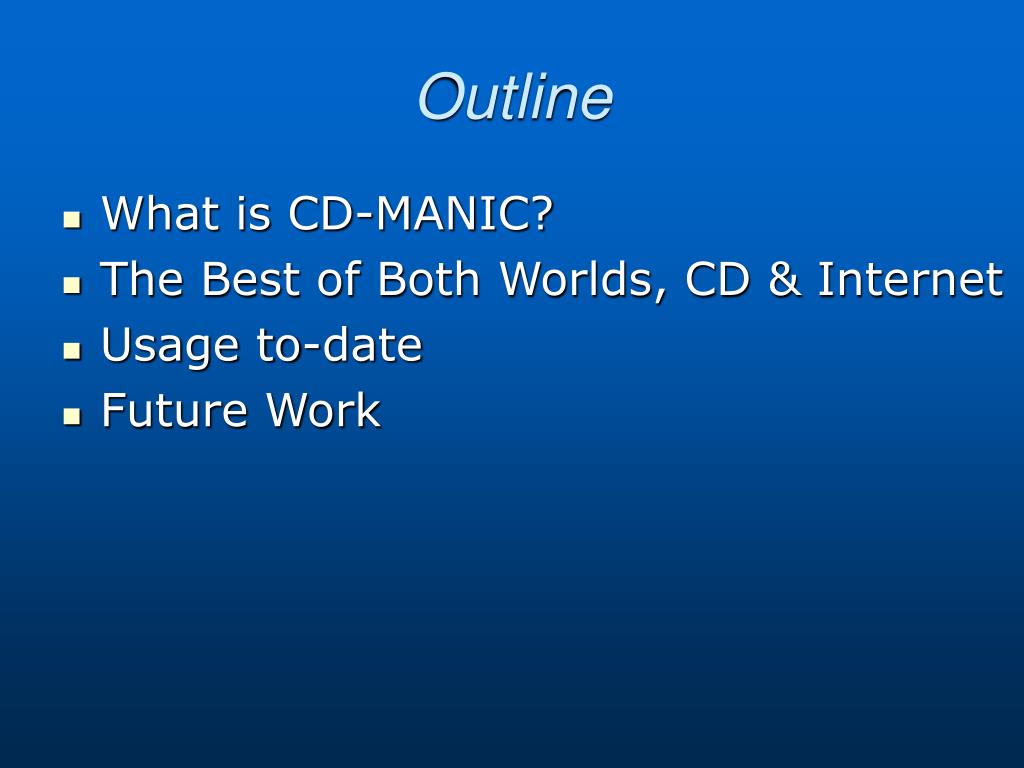 Outline

- What is CD-MANIC?
- The Best of Both Worlds, CD & Internet
- Usage to-date
- Future Work